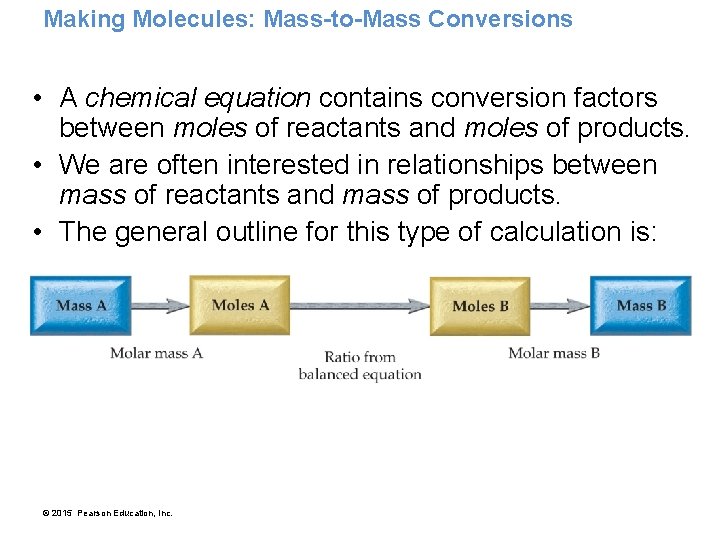 Making Molecules: Mass-to-Mass Conversions

• A chemical equation contains conversion factors between moles of reactants and moles of products.

• We are often interested in relationships between mass of reactants and mass of products.

• The general outline for this type of calculation is:

Mass A

Moles A

Moles B

Mass B

Molar mass A

Ratio from balanced equation

Molar mass B

© 2015 Pearson Education, Inc.